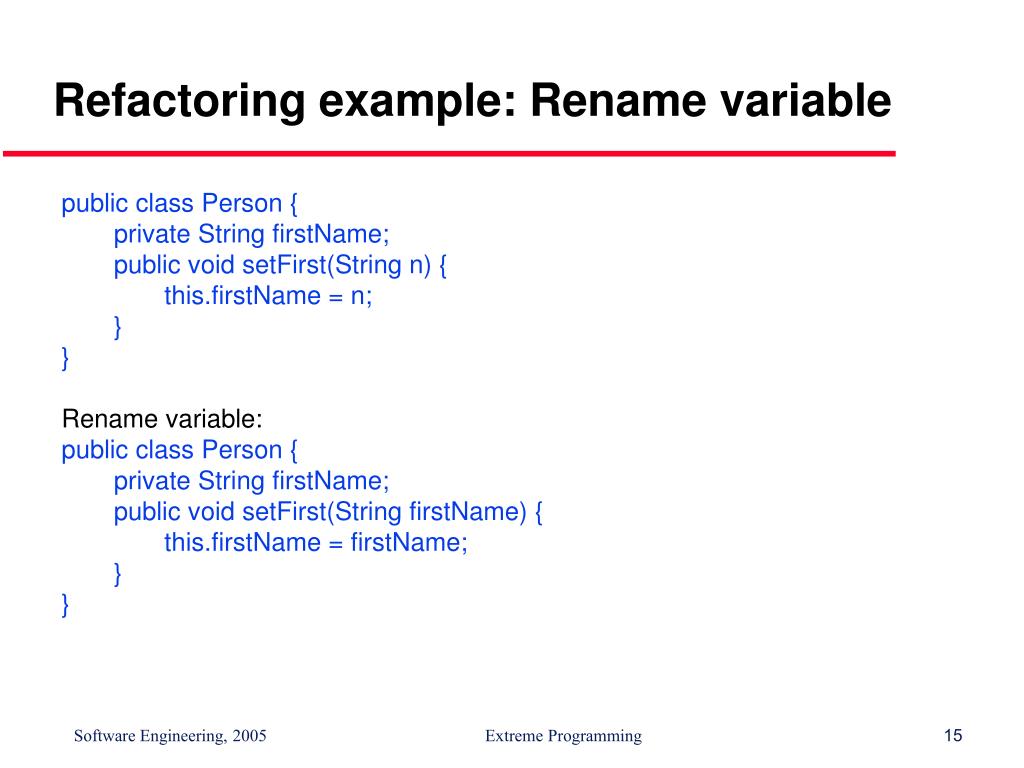 Refactoring example: Rename variable

public class Person {
private String firstName;
public void setFirst(String n) {
this.firstName = n;
}
}

Rename variable:
public class Person {
private String firstName;
public void setFirst(String firstName) {
this.firstName = firstName;
}
}

Software Engineering, 2005

Extreme Programming

15